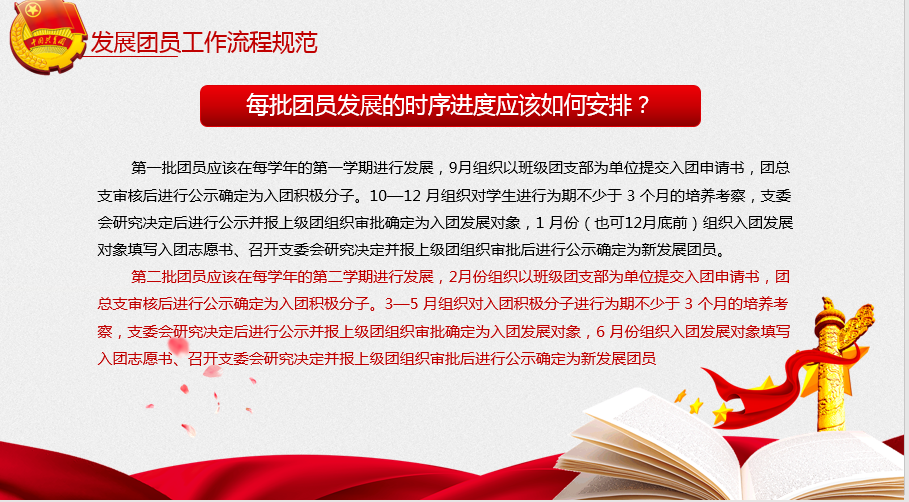 中国共青团

发展团员工作流程规范

每批团员发展的时序进度应该如何安排？

第一批团员应该在每学年的第一学期进行发展，9月组织以班级团支部为单位提交入团申请书，团总支审核后进行公示确定为入团积极分子。10—12 月组织对学生进行为期不少于 3 个月的培养考察，支委会研究决定后进行公示并报上级团组织审批确定为入团发展对象，1 月份（也可12月底前）组织入团发展对象填写入团志愿书、召开支委会研究决定并报上级团组织审批后进行公示确定为新发展团员。

第二批团员应该在每学年的第二学期进行发展，2月份组织以班级团支部为单位提交入团申请书，团总支审核后进行公示确定为入团积极分子。3—5 月组织对入团积极分子进行为期不少于 3 个月的培养考察，支委会研究决定后进行公示并报上级团组织审批确定为入团发展对象，6 月份组织入团发展对象填写入团志愿书、召开支委会研究决定并报上级团组织审批后进行公示确定为新发展团员